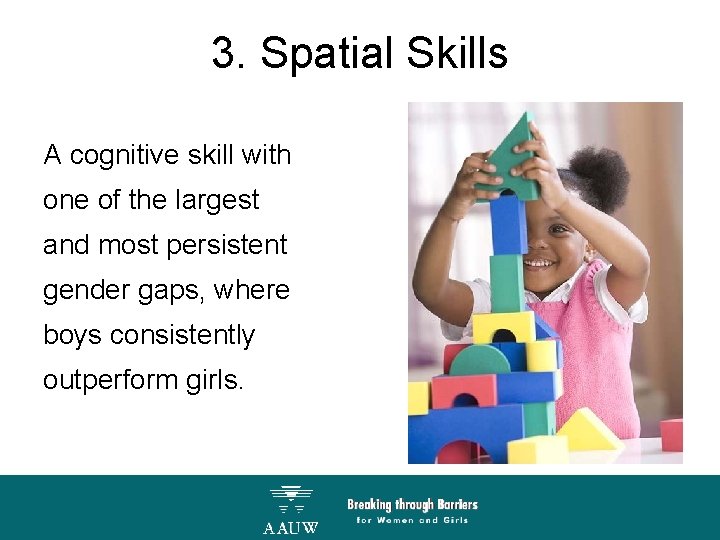 3. Spatial Skills

A cognitive skill with one of the largest and most persistent gender gaps, where boys consistently outperform girls.

AAUW

Breaking through Barriers
for Women and Girls